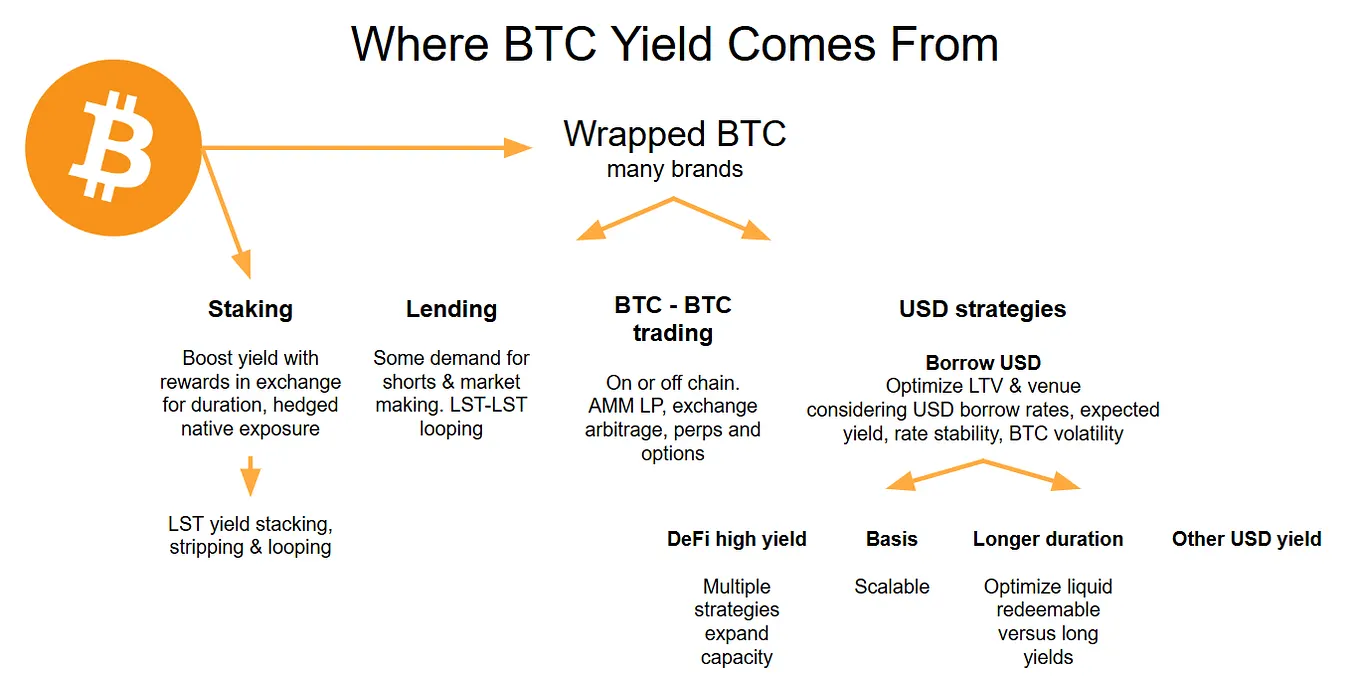 Where BTC Yield Comes From

Wrapped BTC
many brands

Staking

Boost yield with rewards in exchange for duration, hedged native exposure

LST yield stacking, stripping & looping

Lending

Some demand for shorts & market making. LST-LST looping

BTC - BTC trading

On or off chain. AMM LP, exchange arbitrage, perps and options

USD strategies

Borrow USD
Optimize LTV & venue considering USD borrow rates, expected yield, rate stability, BTC volatility

DeFi high yield

Multiple strategies expand capacity

Basis

Scalable

Longer duration

Optimize liquid redeemable versus long yields

Other USD yield